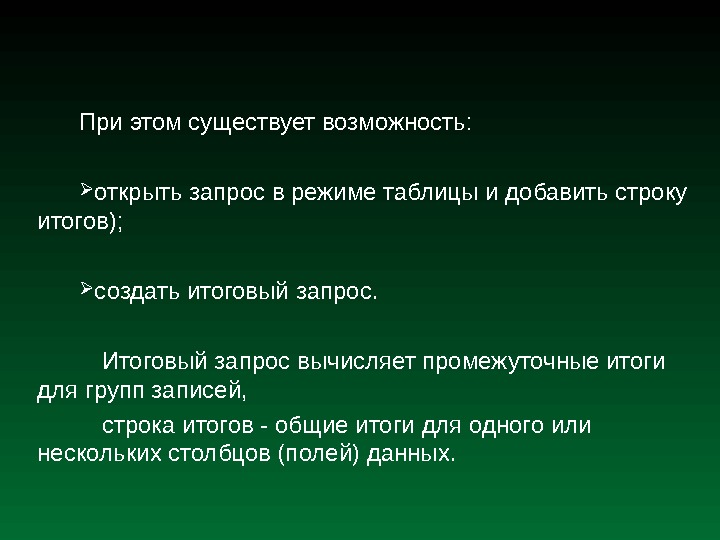 При этом существует возможность:

➢открыть запрос в режиме таблицы и добавить строку итогов);

➢создать итоговый запрос.

Итоговый запрос вычисляет промежуточные итоги для групп записей,

строка итогов - общие итоги для одного или нескольких столбцов (полей) данных.